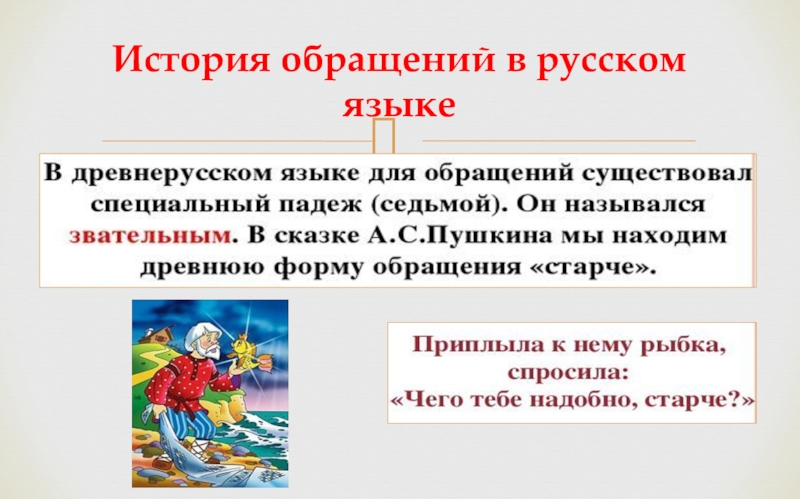 История обращений в русском языке

В древнерусском языке для обращений существовал специальный падеж (седьмой). Он назывался звательным. В сказке А.С.Пушкина мы находим древнюю форму обращения «старче».

Приплыла к нему рыбка, спросила:
«Чего тебе надобно, старче?»